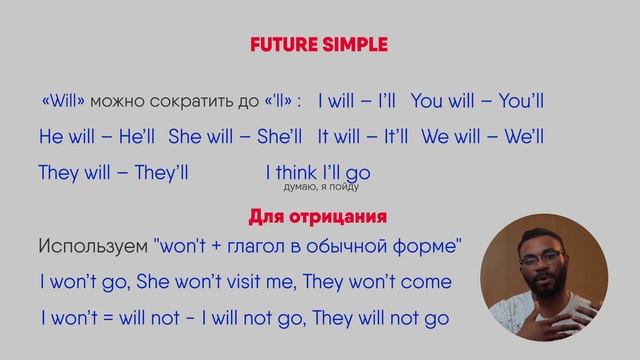 FUTURE SIMPLE

«Will» можно сократить до «'ll» : I will – I'll You will – You'll

He will – He'll She will – She'll It will – It'll We will – We'll

They will – They'll I think I'll go
думаю, я пойду

Для отрицания

Используем "won't + глагол в обычной форме"

I won't go, She won't visit me, They won't come

I won't = will not - I will not go, They will not go